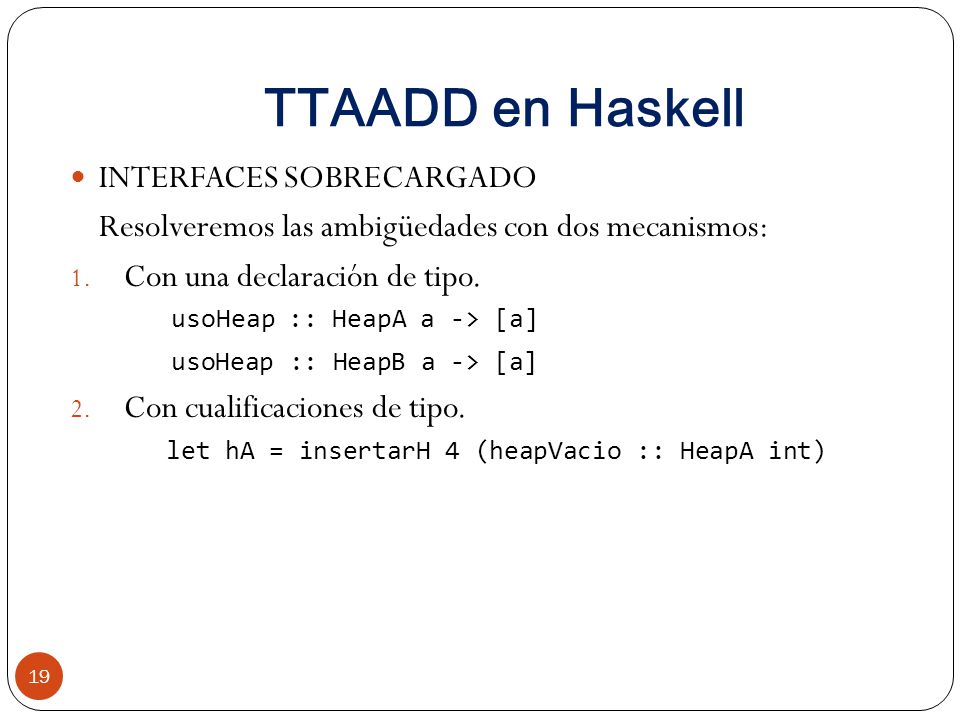 TTAADD en Haskell

INTERFACES SOBRECARGADO

Resolveremos las ambigüedades con dos mecanismos:

1. Con una declaración de tipo.

usoHeap :: HeapA a -> [a]

usoHeap :: HeapB a -> [a]

2. Con cualificaciones de tipo.

let hA = insertarH 4 (heapVacio :: HeapA int)

19